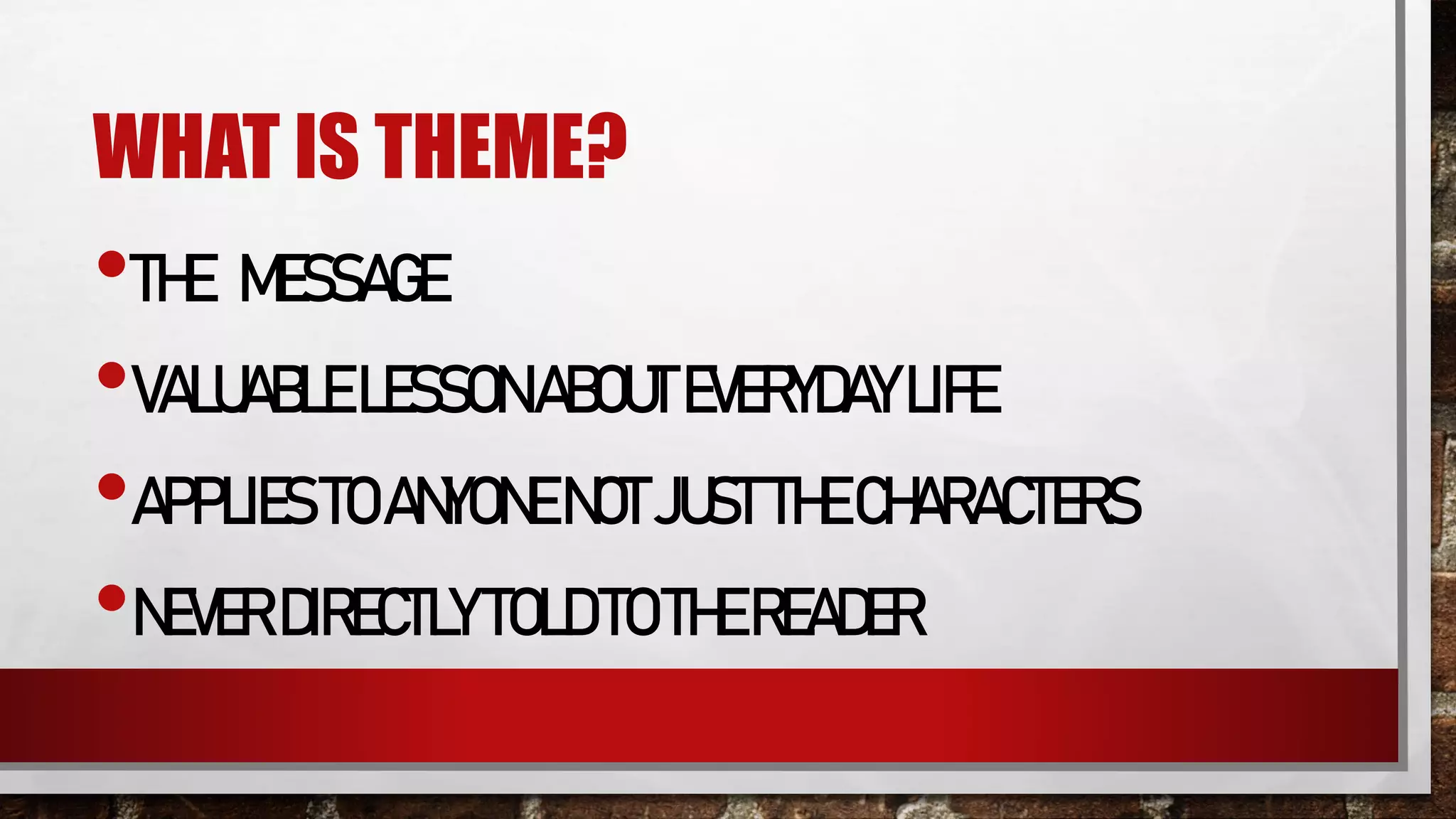 WHAT IS THEME?

• THE MESSAGE

• VALUABLE LESSON ABOUT EVERYDAY LIFE

• APPLIES TO ANYONE NOT JUST THE CHARACTERS

• NEVER DIRECTLY TOLD TO THE READER